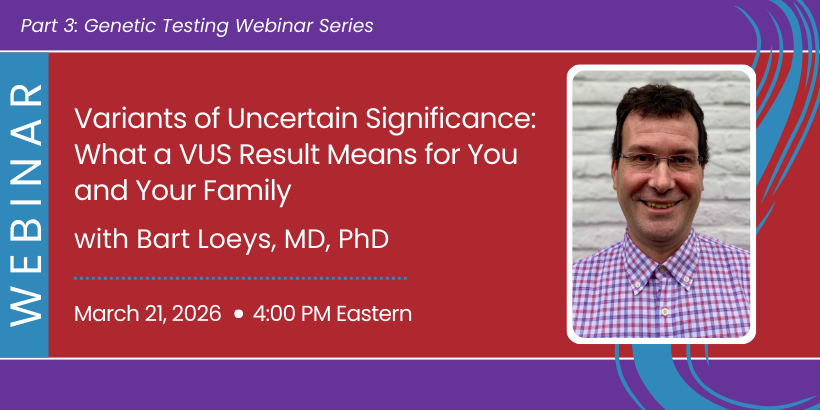 Part 3: Genetic Testing Webinar Series

WEBINAR

Variants of Uncertain Significance: What a VUS Result Means for You and Your Family

with Bart Loeys, MD, PhD

March 21, 2026 • 4:00 PM Eastern